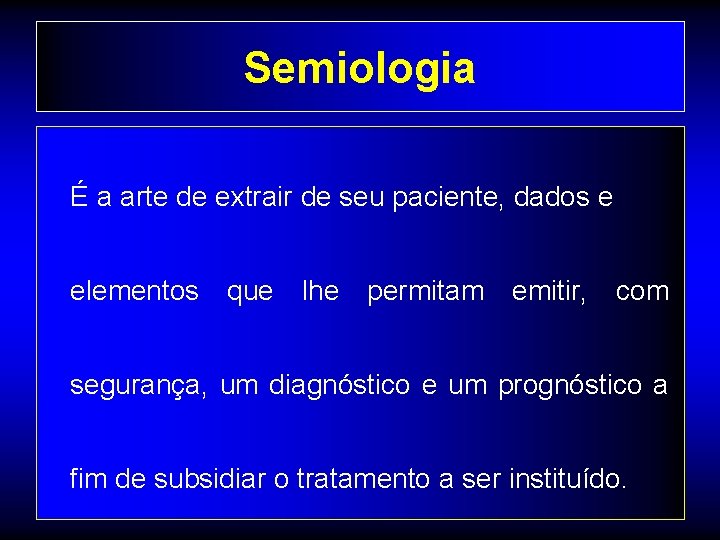 Semiologia

É a arte de extrair de seu paciente, dados e elementos que lhe permitam emitir, com segurança, um diagnóstico e um prognóstico a fim de subsidiar o tratamento a ser instituído.